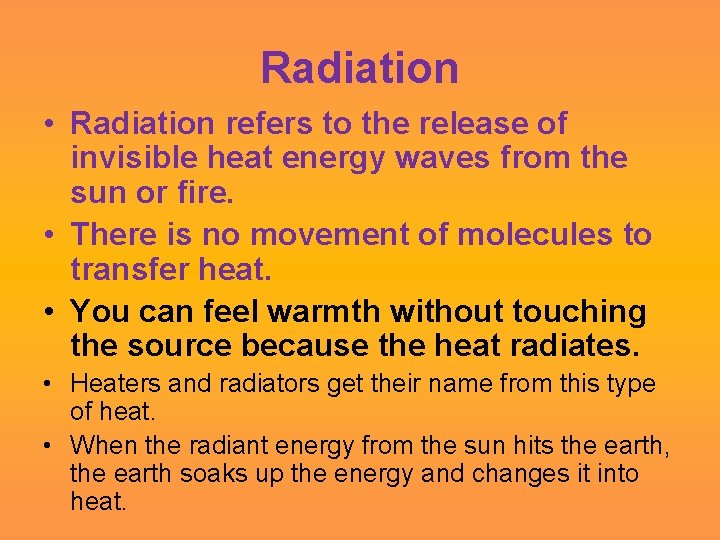 Radiation

• Radiation refers to the release of invisible heat energy waves from the sun or fire.

• There is no movement of molecules to transfer heat.

• You can feel warmth without touching the source because the heat radiates.

• Heaters and radiators get their name from this type of heat.

• When the radiant energy from the sun hits the earth, the earth soaks up the energy and changes it into heat.